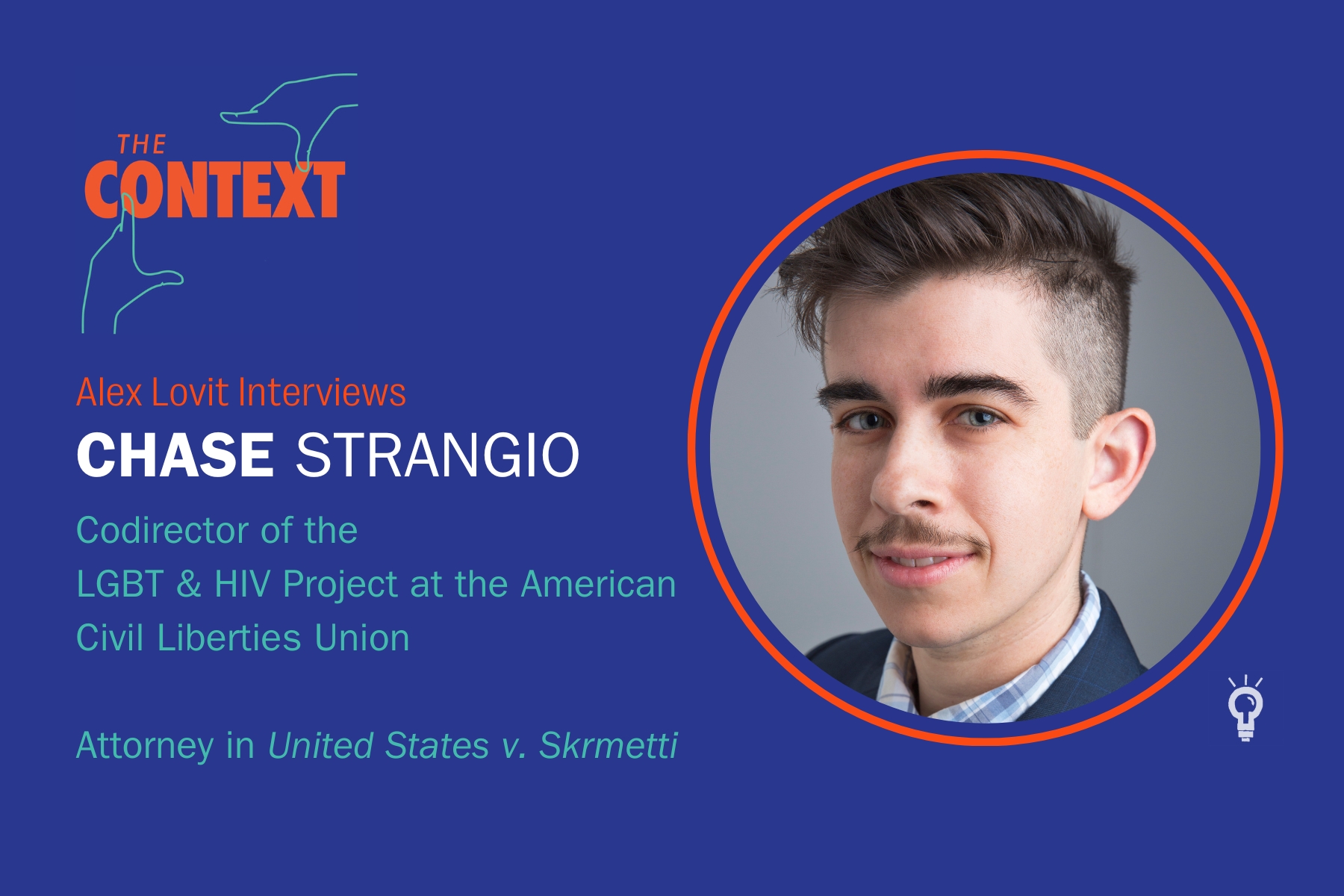 THE CONTEXT

Alex Lovit Interviews

CHASE STRANGIO

Codirector of the LGBT & HIV Project at the American Civil Liberties Union

Attorney in United States v. Skrmetti